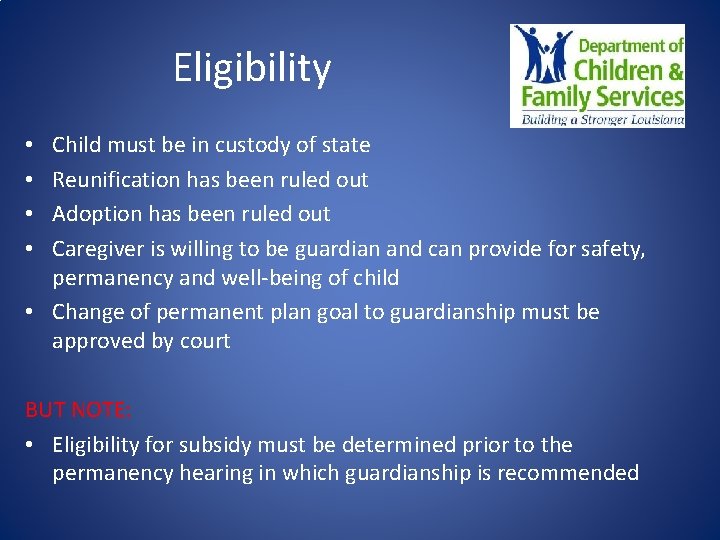 Eligibility

Department of Children & Family Services
Building a Stronger Louisiana

• Child must be in custody of state
• Reunification has been ruled out
• Adoption has been ruled out
• Caregiver is willing to be guardian and can provide for safety, permanency and well-being of child
• Change of permanent plan goal to guardianship must be approved by court

BUT NOTE:

• Eligibility for subsidy must be determined prior to the permanency hearing in which guardianship is recommended